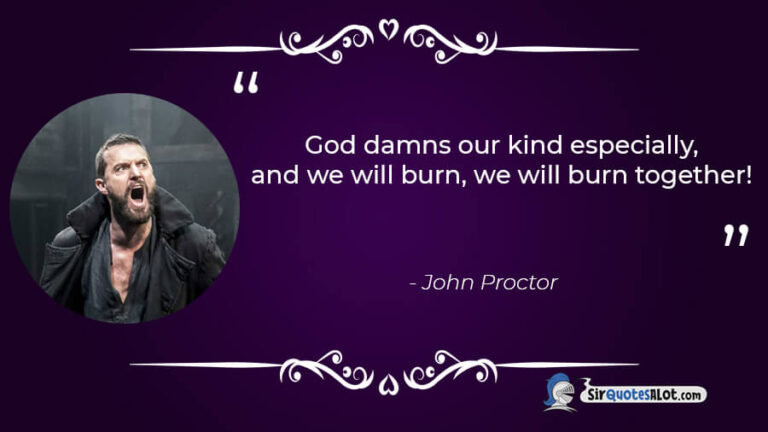 “

God damns our kind especially, and we will burn, we will burn together!

”

- John Proctor

SirQuotesALot.com